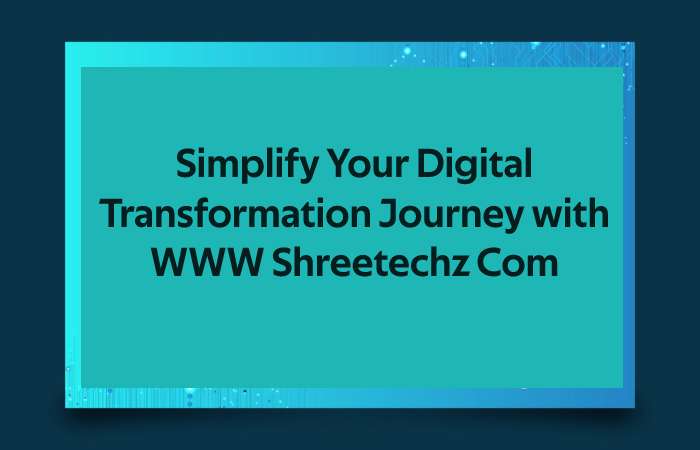 Simplify Your Digital Transformation Journey with WWW Shreetechz Com